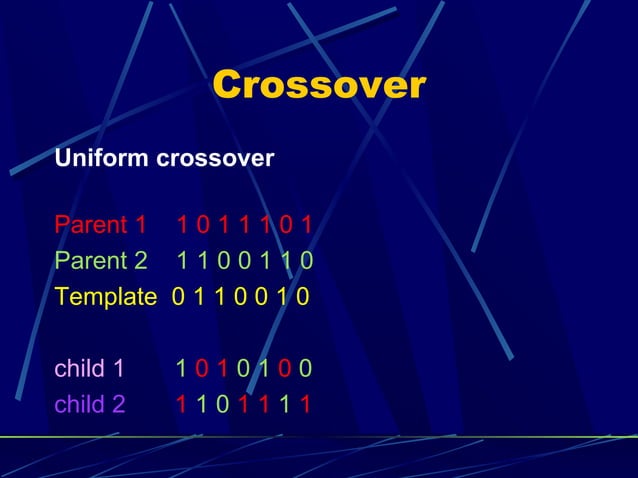 Crossover

Uniform crossover

Parent 1 1 0 1 1 1 0 1
Parent 2 1 1 0 0 1 1 0
Template 0 1 1 0 0 1 0

child 1 1 0 1 0 1 0 0
child 2 1 1 0 1 1 1 1